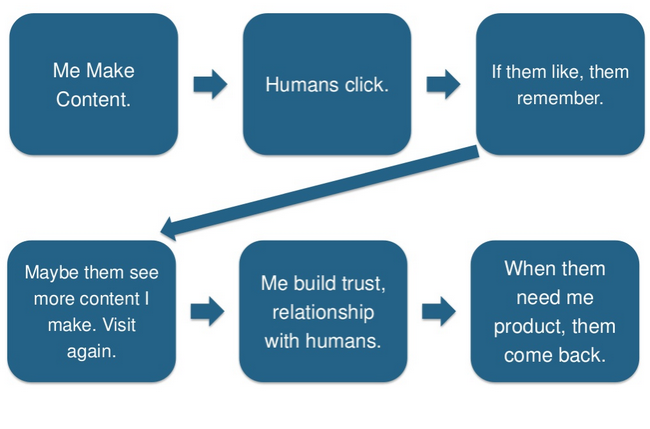 Me Make Content.

Humans click.

If them like, them remember.

Maybe them see more content I make. Visit again.

Me build trust, relationship with humans.

When them need me product, them come back.